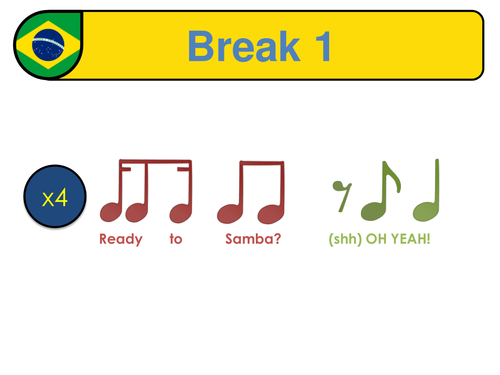 Break 1

x4

Ready to Samba?

(shh) OH YEAH!